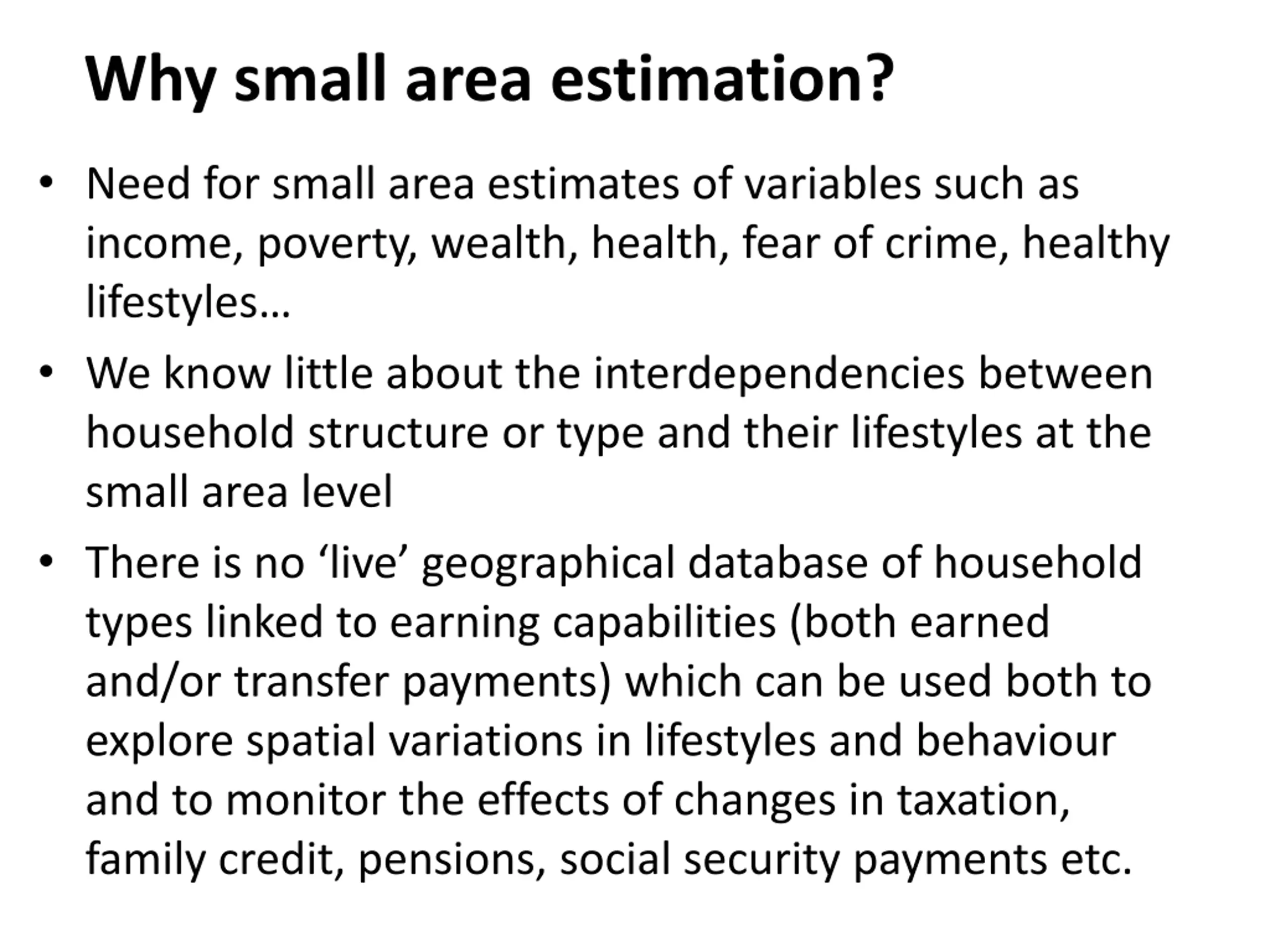 Why small area estimation?

• Need for small area estimates of variables such as income, poverty, wealth, health, fear of crime, healthy lifestyles…

• We know little about the interdependencies between household structure or type and their lifestyles at the small area level

• There is no ‘live’ geographical database of household types linked to earning capabilities (both earned and/or transfer payments) which can be used both to explore spatial variations in lifestyles and behaviour and to monitor the effects of changes in taxation, family credit, pensions, social security payments etc.